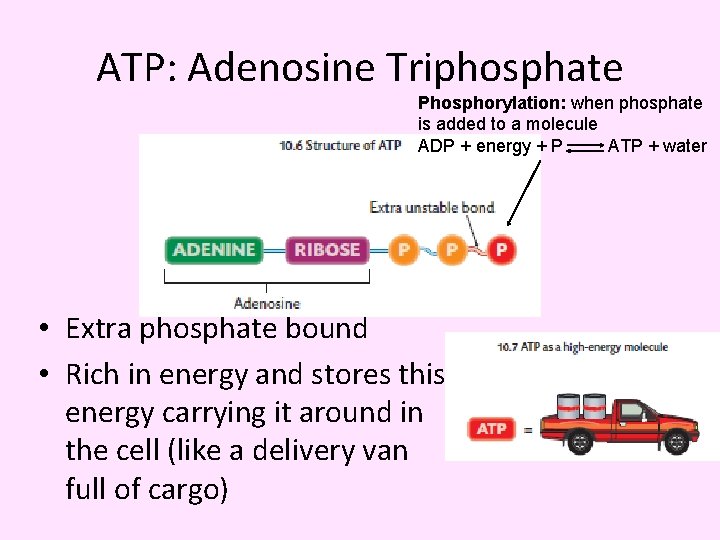 ATP: Adenosine Triphosphate

Phosphorylation: when phosphate is added to a molecule
ADP + energy + P $\rightleftharpoons$ ATP + water

10.6 Structure of ATP

Extra unstable bond

ADENINE RIBOSE P P P

Adenosine

• Extra phosphate bound
• Rich in energy and stores this energy carrying it around in the cell (like a delivery van full of cargo)

10.7 ATP as a high-energy molecule

ATP =